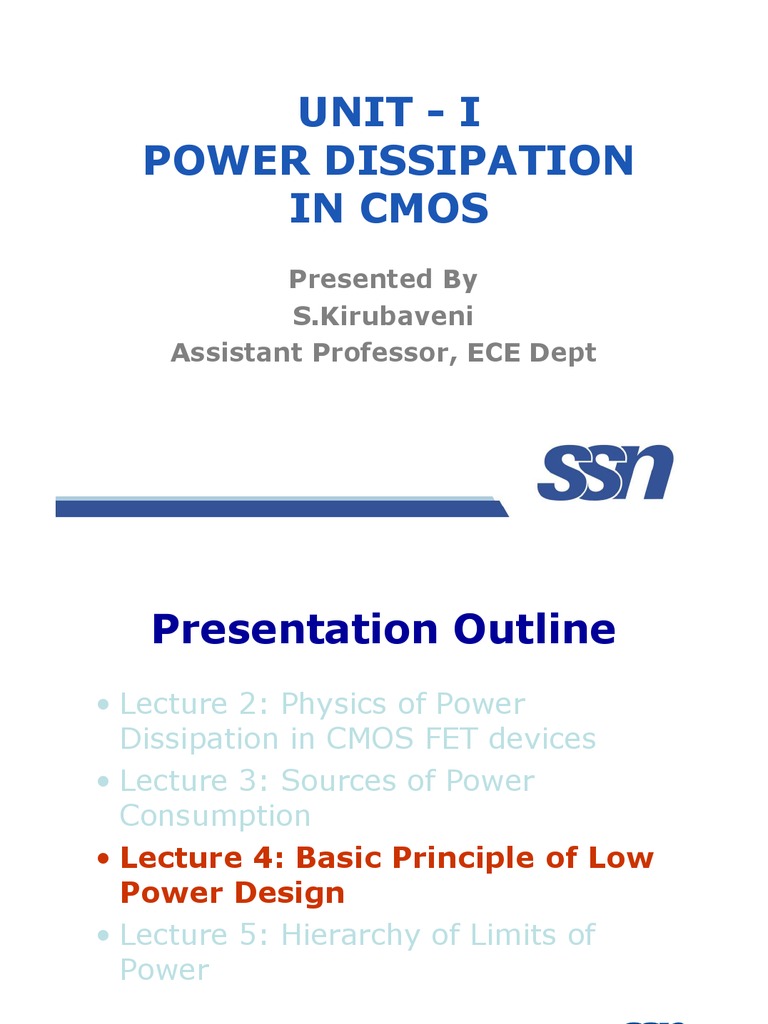 UNIT - I
POWER DISSIPATION IN CMOS

Presented By
S.Kirubaveni
Assistant Professor, ECE Dept

SSN

Presentation Outline

• Lecture 2: Physics of Power Dissipation in CMOS FET devices
• Lecture 3: Sources of Power Consumption
• Lecture 4: Basic Principle of Low Power Design
• Lecture 5: Hierarchy of Limits of Power